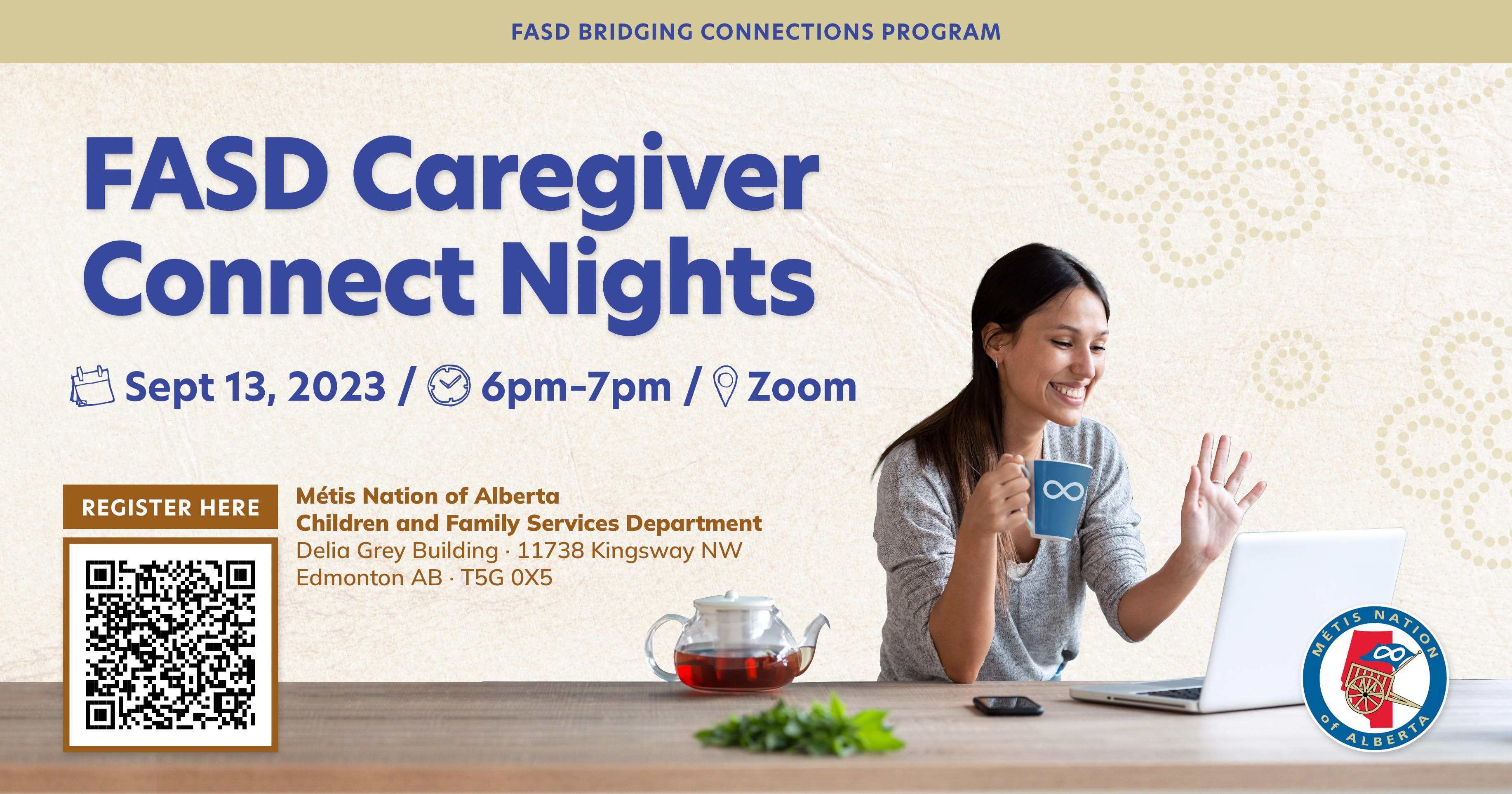 FASD BRIDGING CONNECTIONS PROGRAM

FASD Caregiver Connect Nights

Sept 13, 2023 / 6pm–7pm / Zoom

REGISTER HERE

Métis Nation of Alberta
Children and Family Services Department
Delia Grey Building · 11738 Kingsway NW
Edmonton AB · T5G 0X5

MÉTIS NATION of ALBERTA